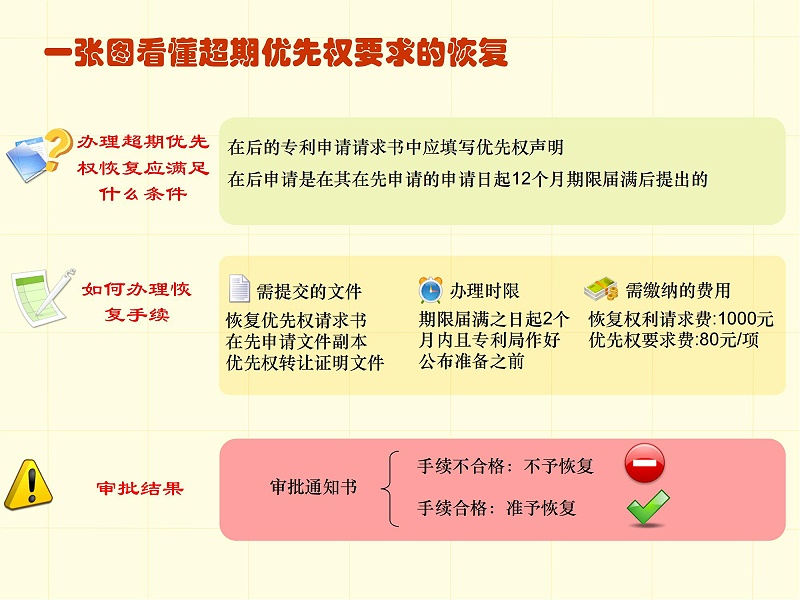 一张图看懂超期优先权要求的恢复

办理超期优先权恢复应满足什么条件

在后的专利申请请求书中应填写优先权声明

在后申请是在其在先申请的申请日起12个月期限届满后提出的

如何办理恢复手续

需提交的文件

恢复优先权请求书
在先申请文件副本
优先权转让证明文件

办理时限

期限届满之日起2个月内且专利局作好公布准备之前

需缴纳的费用

恢复权利请求费:1000元
优先权要求费:80元/项

审批结果

审批通知书

手续不合格：不予恢复

手续合格：准予恢复